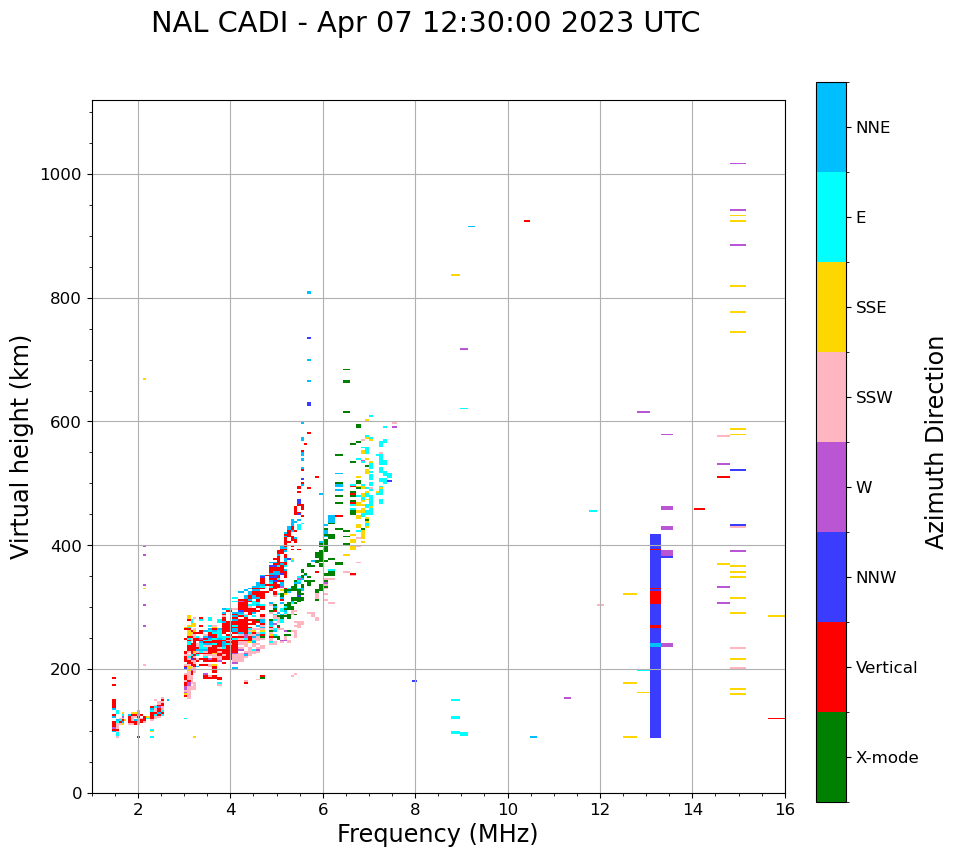 NAL CADI - Apr 07 12:30:00 2023 UTC

Virtual height (km)

1000
800
600
400
200
0

2
4
6
8
10
12
14
16

Frequency (MHz)

NNE
E
SSE
SSW
W
NNW
Vertical
X-mode

Azimuth Direction